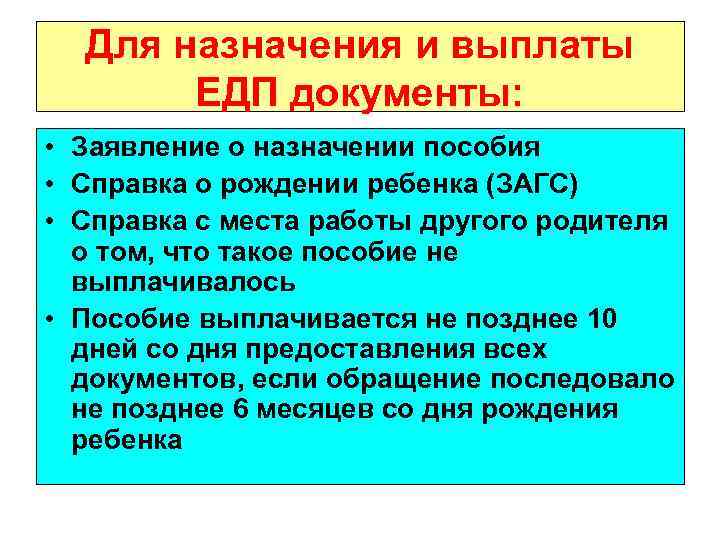 Для назначения и выплаты ЕДП документы:

• Заявление о назначении пособия
• Справка о рождении ребенка (ЗАГС)
• Справка с места работы другого родителя о том, что такое пособие не выплачивалось
• Пособие выплачивается не позднее 10 дней со дня предоставления всех документов, если обращение последовало не позднее 6 месяцев со дня рождения ребенка